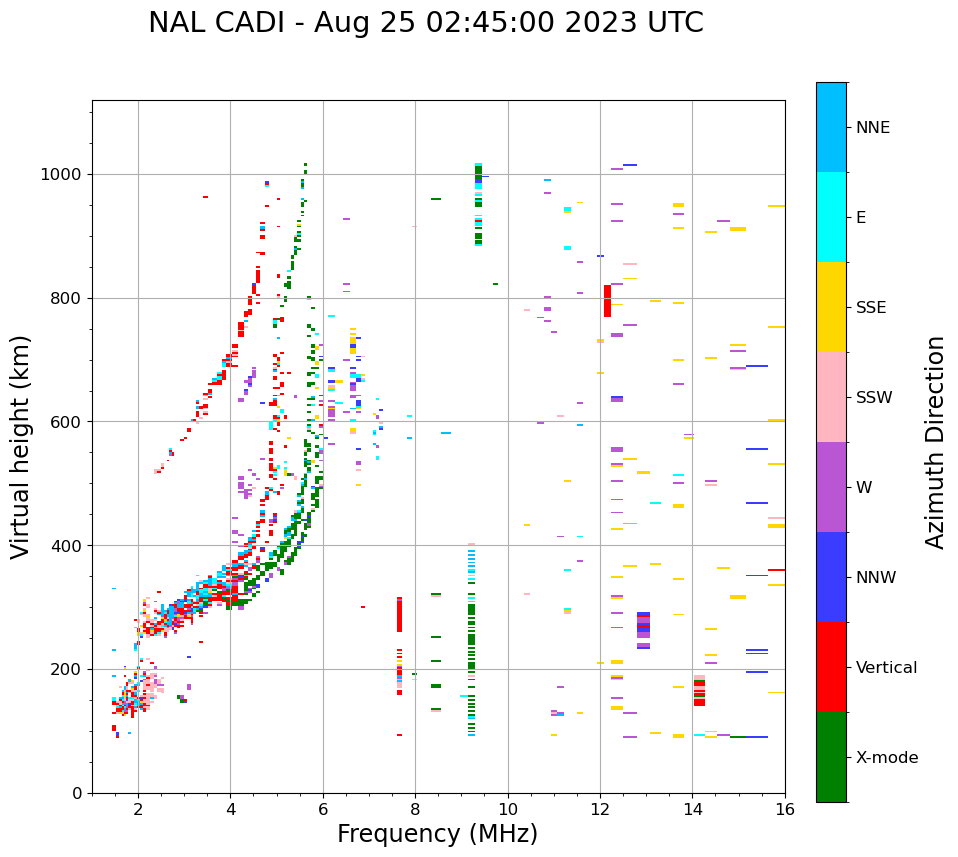 NAL CADI - Aug 25 02:45:00 2023 UTC

Virtual height (km)

1000
800
600
400
200
0

2
4
6
8
10
12
14
16

Frequency (MHz)

NNE
E
SSE
SSW
W
NNW
Vertical
X-mode

Azimuth Direction